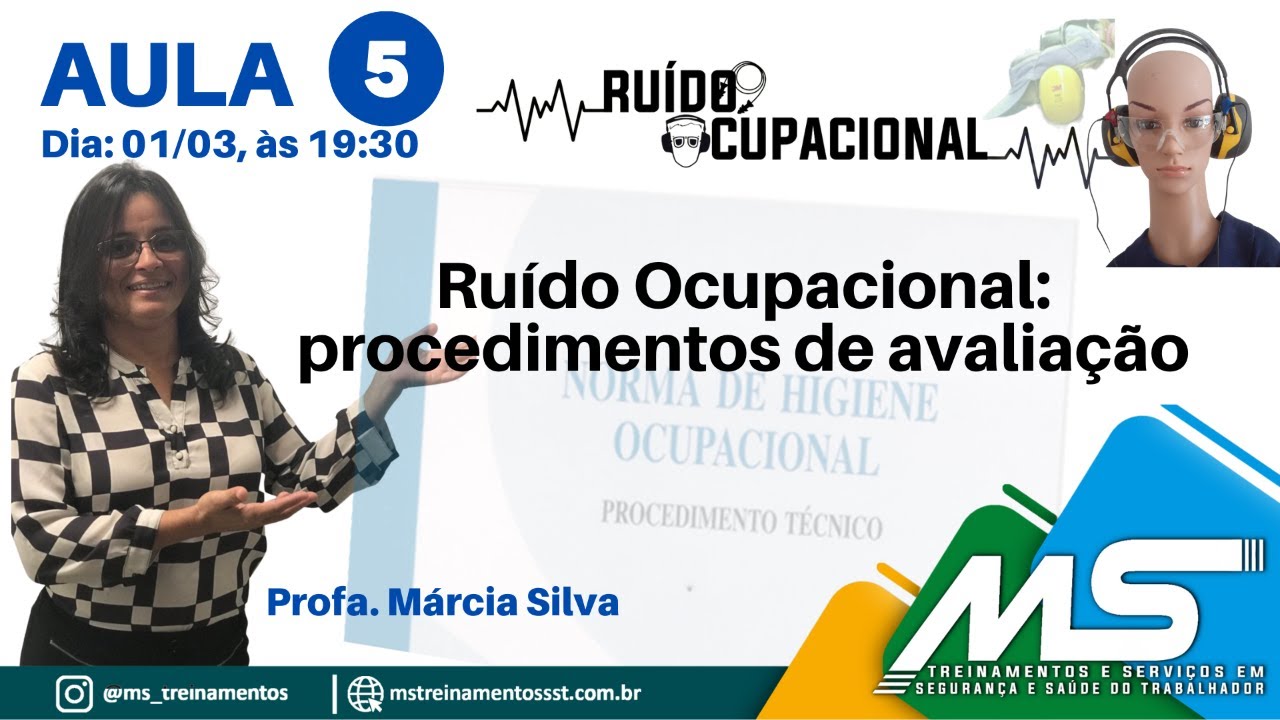 AULA 5
Dia: 01/03, às 19:30

RUÍDO OCUPACIONAL

Ruído Ocupacional: procedimentos de avaliação

NORMA DE HIGIENE OCUPACIONAL

PROCEDIMENTO TÉCNICO

Profa. Márcia Silva

MS
TREINAMENTOS E SERVIÇOS EM SEGURANÇA E SAÚDE DO TRABALHADOR

@ms_treinamentos
mstreinamentossst.com.br